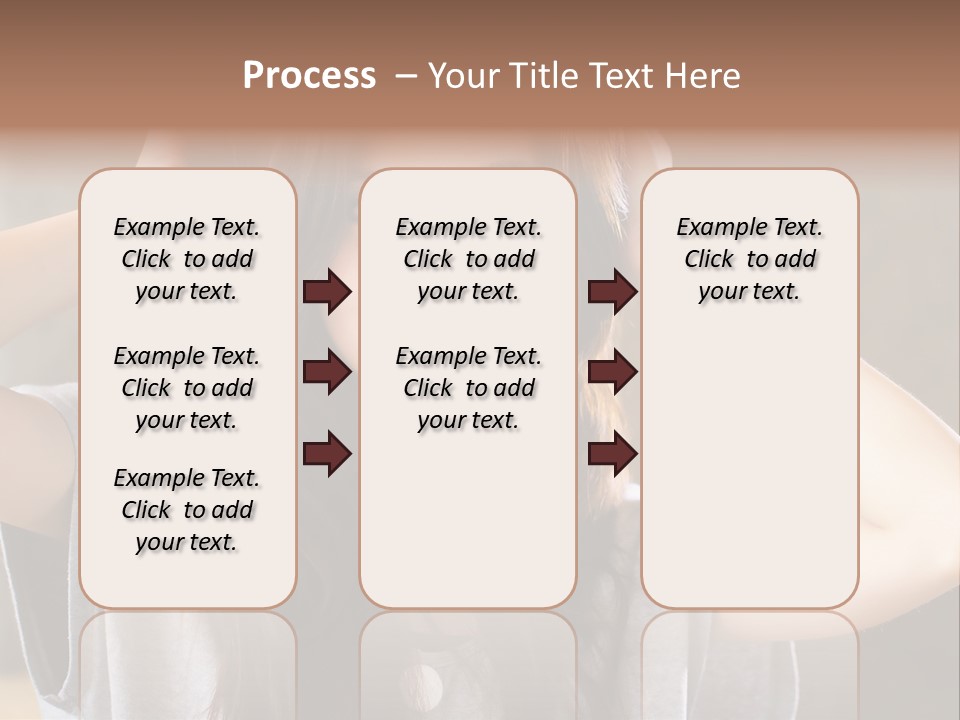 Process – Your Title Text Here

Example Text. Click to add your text.

Example Text. Click to add your text.

Example Text. Click to add your text.

Example Text. Click to add your text.

Example Text. Click to add your text.

Example Text. Click to add your text.